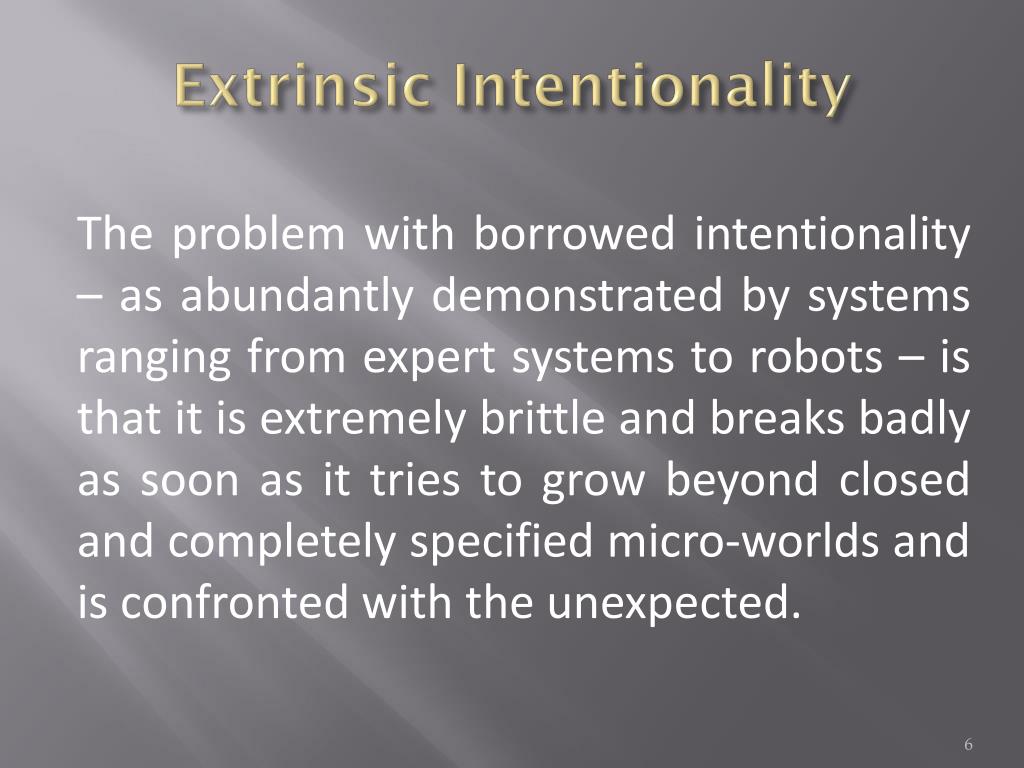 Extrinsic Intentionality

The problem with borrowed intentionality – as abundantly demonstrated by systems ranging from expert systems to robots – is that it is extremely brittle and breaks badly as soon as it tries to grow beyond closed and completely specified micro-worlds and is confronted with the unexpected.

6